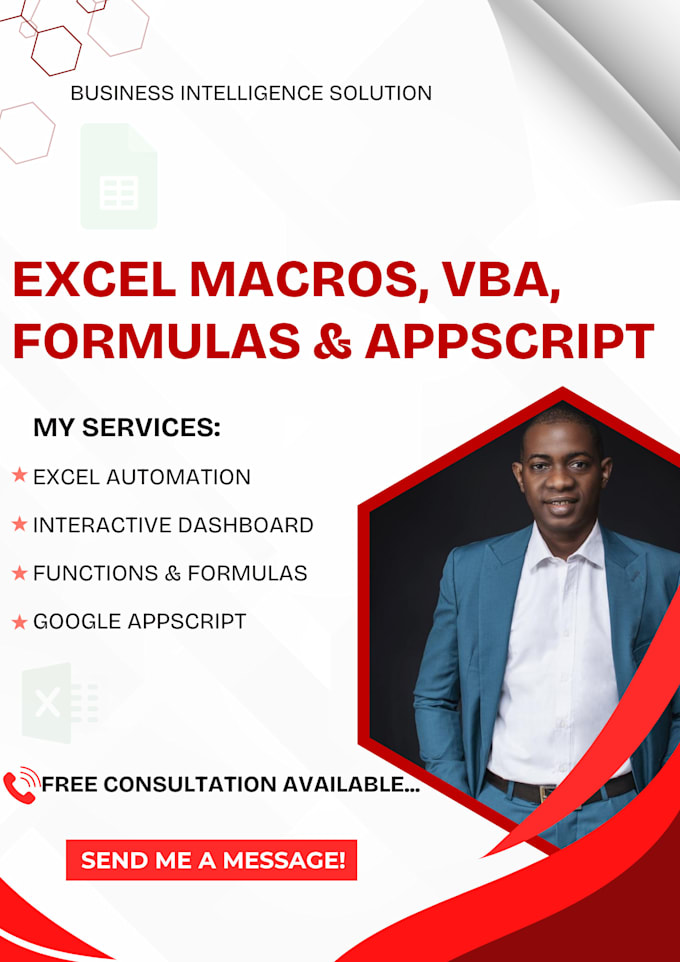 BUSINESS INTELLIGENCE SOLUTION

EXCEL MACROS, VBA, FORMULAS & APPSCRIPT

MY SERVICES:

★ EXCEL AUTOMATION

★ INTERACTIVE DASHBOARD

★ FUNCTIONS & FORMULAS

★ GOOGLE APPSCRIPT

FREE CONSULTATION AVAILABLE...

SEND ME A MESSAGE!